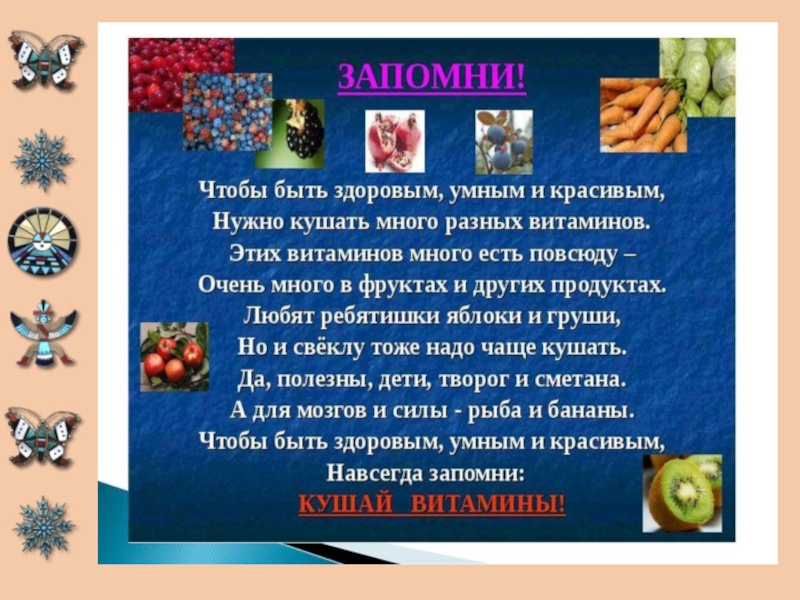 ЗАПОМНИ!

Чтобы быть здоровым, умным и красивым,
Нужно кушать много разных витаминов.
Этих витаминов много есть повсюду –
Очень много в фруктах и других продуктах.
Любят ребятишки яблоки и груши,
Но и свёклу тоже надо чаще кушать.
Да, полезны, дети, творог и сметана.
А для мозгов и силы - рыба и бананы.
Чтобы быть здоровым, умным и красивым,
Навсегда запомни:
КУШАЙ ВИТАМИНЫ!